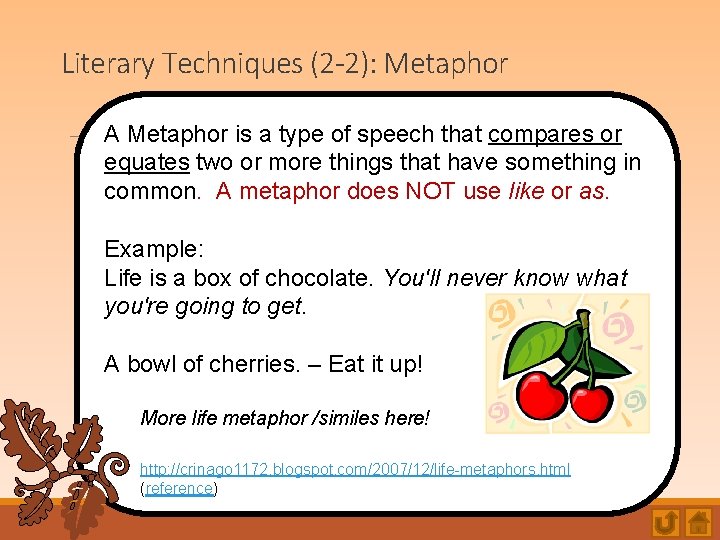 Literary Techniques (2-2): Metaphor

A Metaphor is a type of speech that compares or equates two or more things that have something in common. A metaphor does NOT use like or as.

Example:
Life is a box of chocolate. You'll never know what you're going to get.

A bowl of cherries. – Eat it up!

More life metaphor /similes here!

http://crinago1172.blogspot.com/2007/12/life-metaphors.html
(reference)